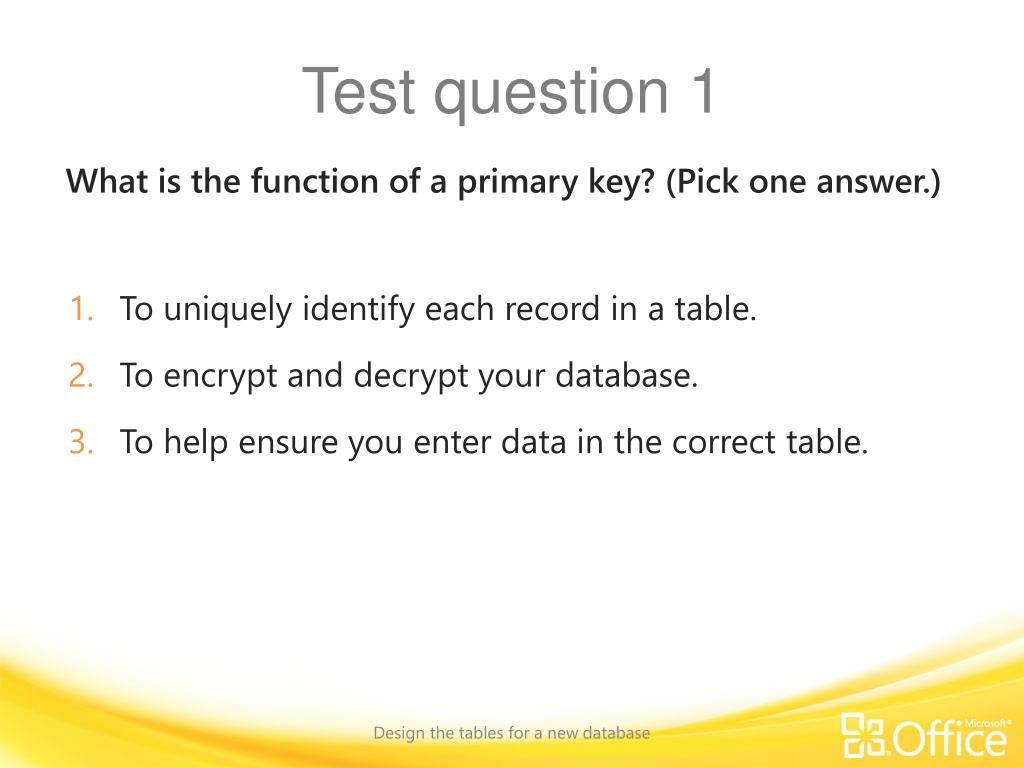 Test question 1

What is the function of a primary key? (Pick one answer.)

1. To uniquely identify each record in a table.
2. To encrypt and decrypt your database.
3. To help ensure you enter data in the correct table.

Design the tables for a new database

Microsoft® Office